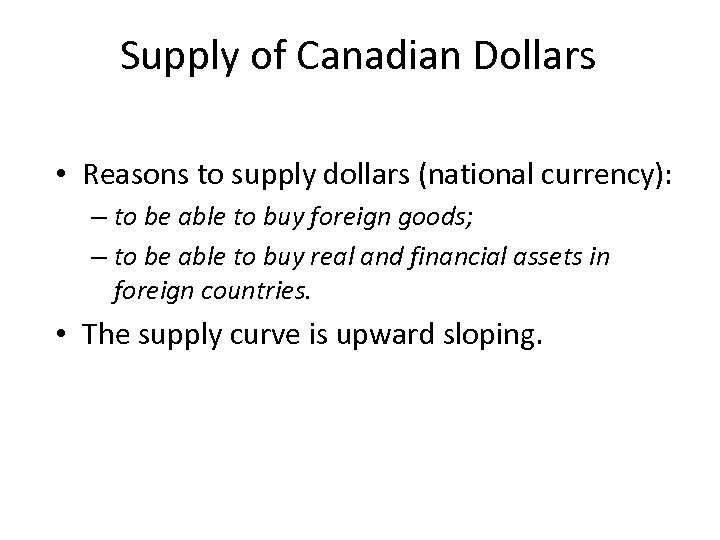 Supply of Canadian Dollars

• Reasons to supply dollars (national currency):
– to be able to buy foreign goods;
– to be able to buy real and financial assets in foreign countries.

• The supply curve is upward sloping.